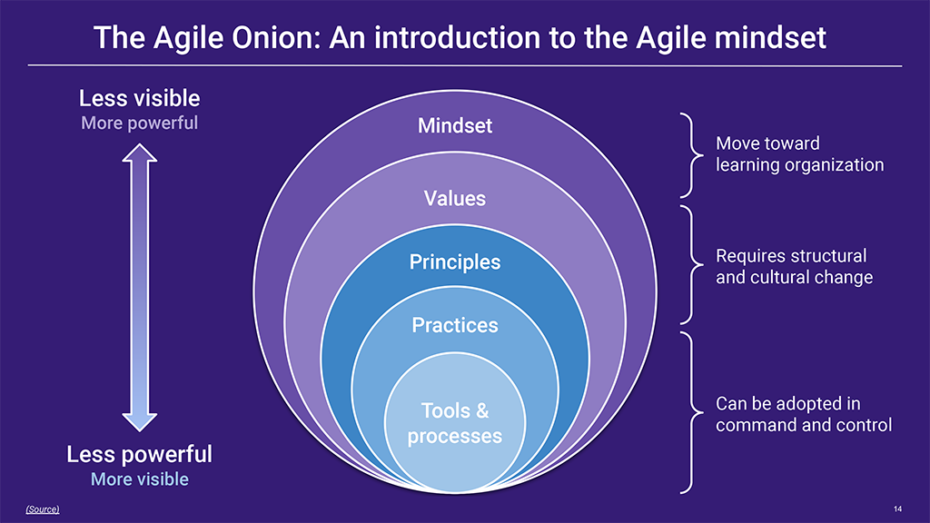 The Agile Onion: An introduction to the Agile mindset

Less visible
More powerful

Less powerful
More visible

Mindset

Values

Principles

Practices

Tools & processes

Move toward learning organization

Requires structural and cultural change

Can be adopted in command and control

(Source)

14